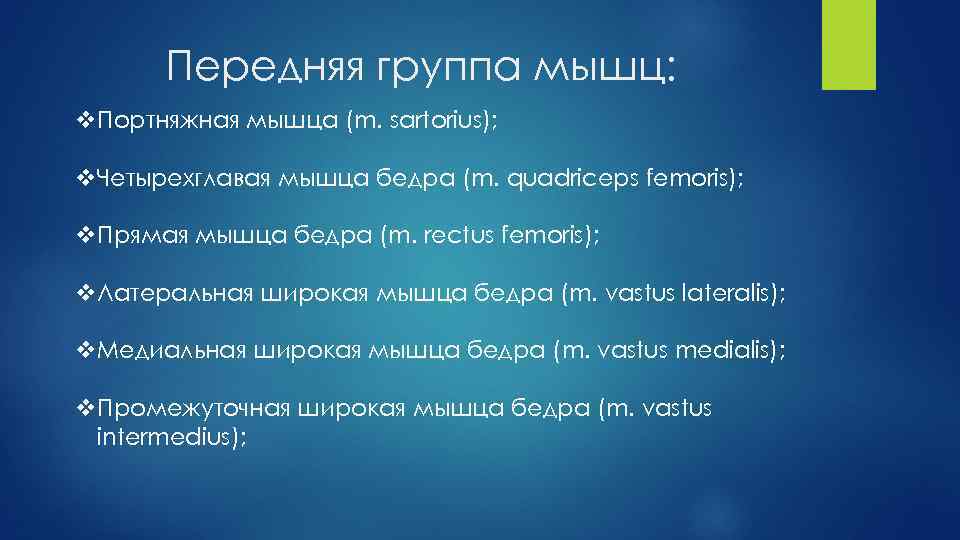 Передняя группа мышц:

❖Портняжная мышца (m. sartorius);

❖Четырехглавая мышца бедра (m. quadriceps femoris);

❖Прямая мышца бедра (m. rectus femoris);

❖Латеральная широкая мышца бедра (m. vastus lateralis);

❖Медиальная широкая мышца бедра (m. vastus medialis);

❖Промежуточная широкая мышца бедра (m. vastus intermedius);